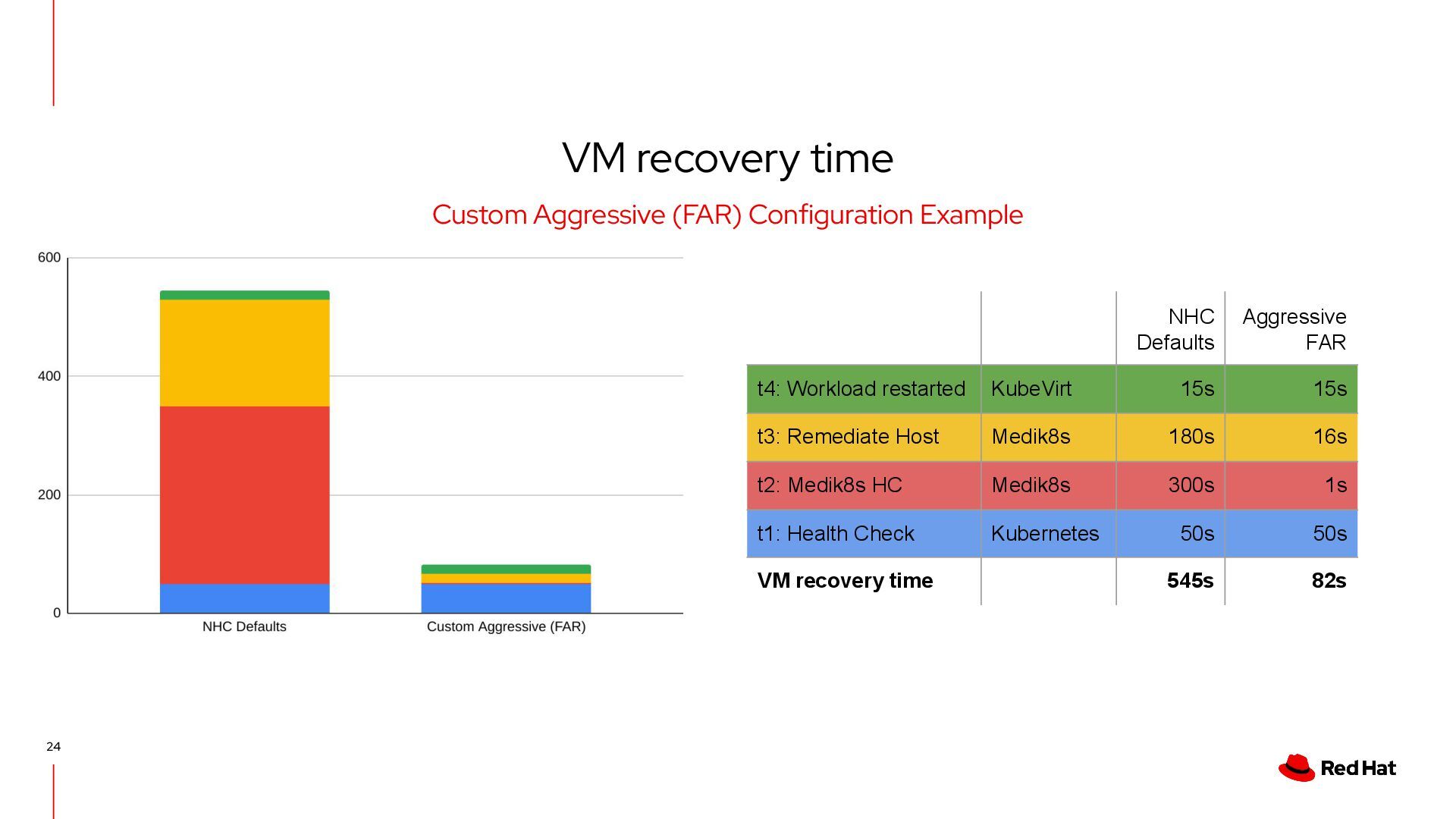 VM recovery time

Custom Aggressive (FAR) Configuration Example

600
400
200
0
NHC Defaults
Custom Aggressive (FAR)

| | | NHC Defaults | Aggressive FAR |
|---|---|---|---|
| t4: Workload restarted | KubeVirt | 15s | 15s |
| t3: Remediate Host | Medik8s | 180s | 16s |
| t2: Medik8s HC | Medik8s | 300s | 1s |
| t1: Health Check | Kubernetes | 50s | 50s |
| **VM recovery time** | | **545s** | **82s** |

24

Red Hat